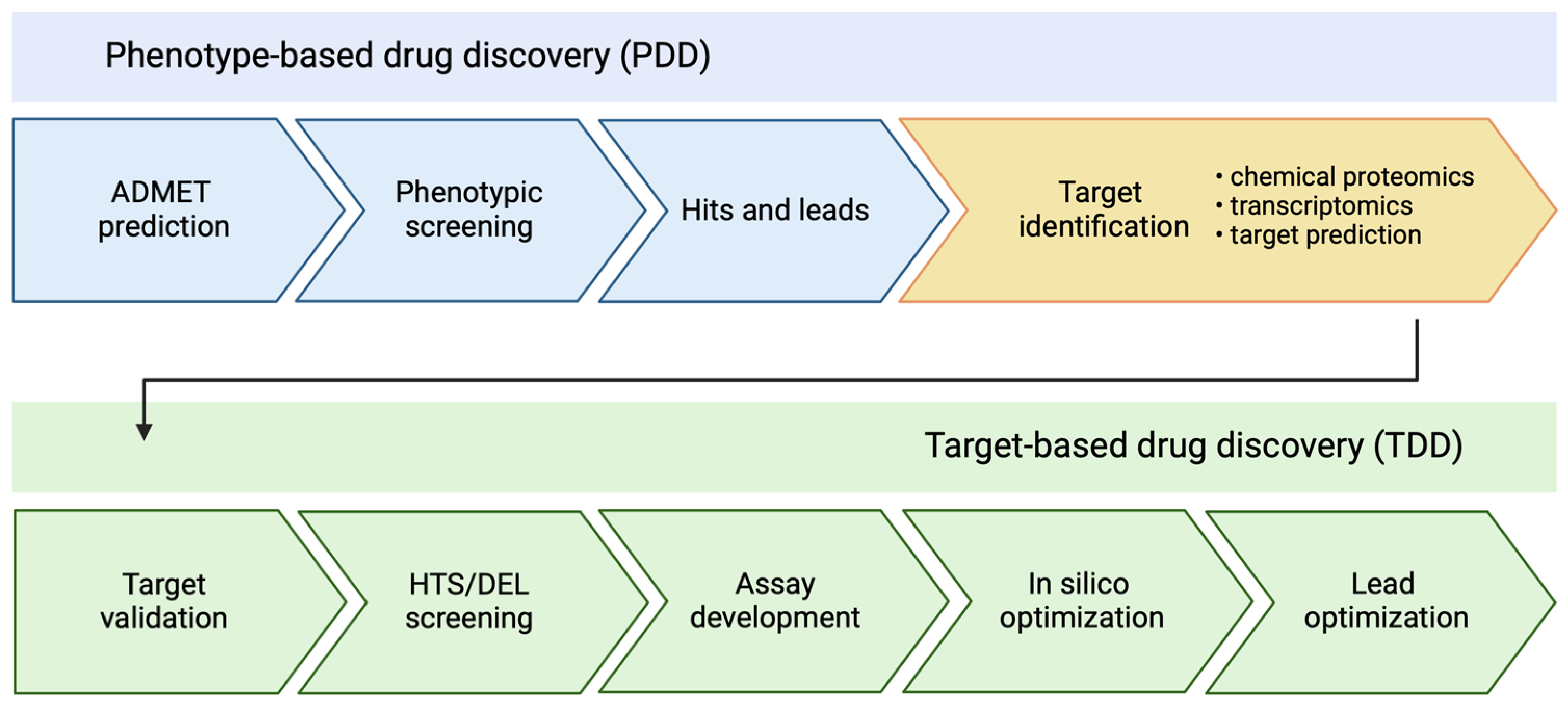 Phenotype-based drug discovery (PDD)

ADMET prediction

Phenotypic screening

Hits and leads

Target identification

• chemical proteomics
• transcriptomics
• target prediction

Target-based drug discovery (TDD)

Target validation

HTS/DEL screening

Assay development

In silico optimization

Lead optimization